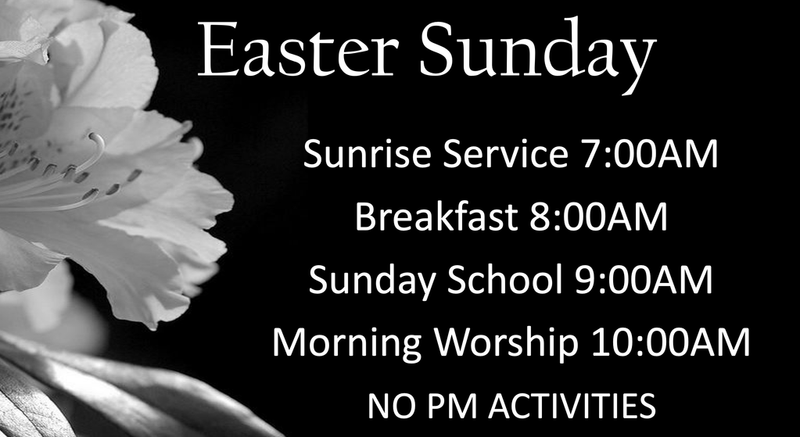 Easter Sunday

Sunrise Service 7:00AM

Breakfast 8:00AM

Sunday School 9:00AM

Morning Worship 10:00AM

NO PM ACTIVITIES